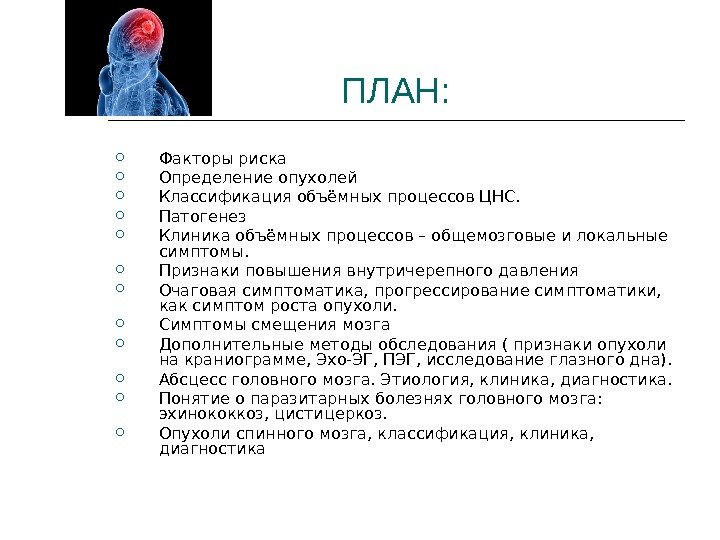 ПЛАН:

- Факторы риска
- Определение опухолей
- Классификация объёмных процессов ЦНС.
- Патогенез
- Клиника объёмных процессов – общемозговые и локальные симптомы.
- Признаки повышения внутричерепного давления
- Очаговая симптоматика, прогрессирование симптоматики, как симптом роста опухоли.
- Симптомы смещения мозга
- Дополнительные методы обследования ( признаки опухоли на краниограмме, Эхо-ЭГ, ПЭГ, исследование глазного дна).
- Абсцесс головного мозга. Этиология, клиника, диагностика.
- Понятие о паразитарных болезнях головного мозга: эхинококкоз, цистицеркоз.
- Опухоли спинного мозга, классификация, клиника, диагностика